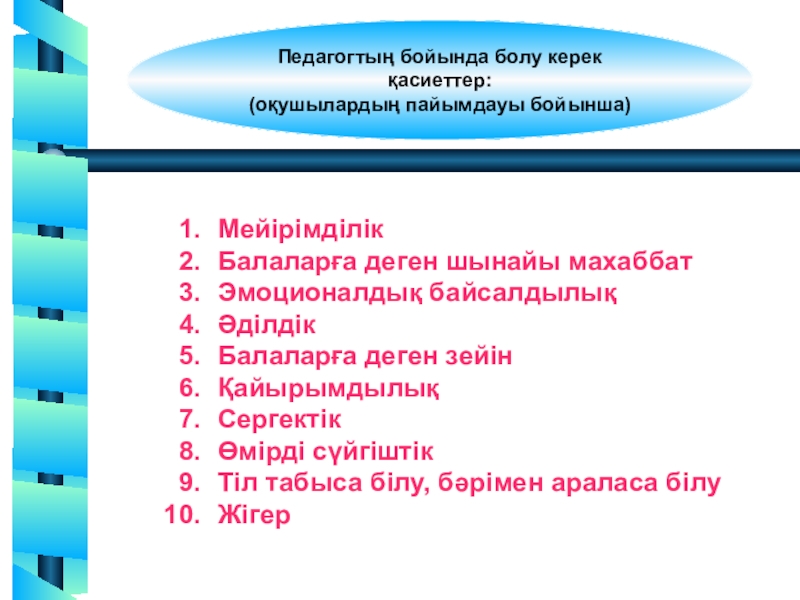 Педагогтың бойында болу керек қасиеттер:
(оқушылардың пайымдауы бойынша)

1. Мейірімділік
2. Балаларға деген шынайы махаббат
3. Эмоционалдық байсалдылық
4. Әділдік
5. Балаларға деген зейін
6. Қайырымдылық
7. Сергектік
8. Өмірді сүйгіштік
9. Тіл табыса білу, бәрімен араласа білу
10. Жігер